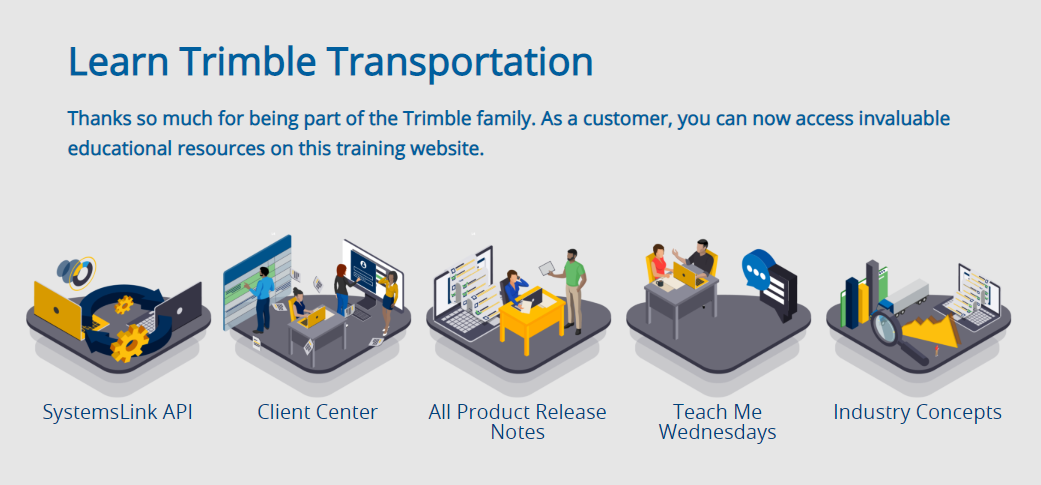 Learn Trimble Transportation

Thanks so much for being part of the Trimble family. As a customer, you can now access invaluable educational resources on this training website.

SystemsLink API

Client Center

All Product Release Notes

Teach Me Wednesdays

Industry Concepts